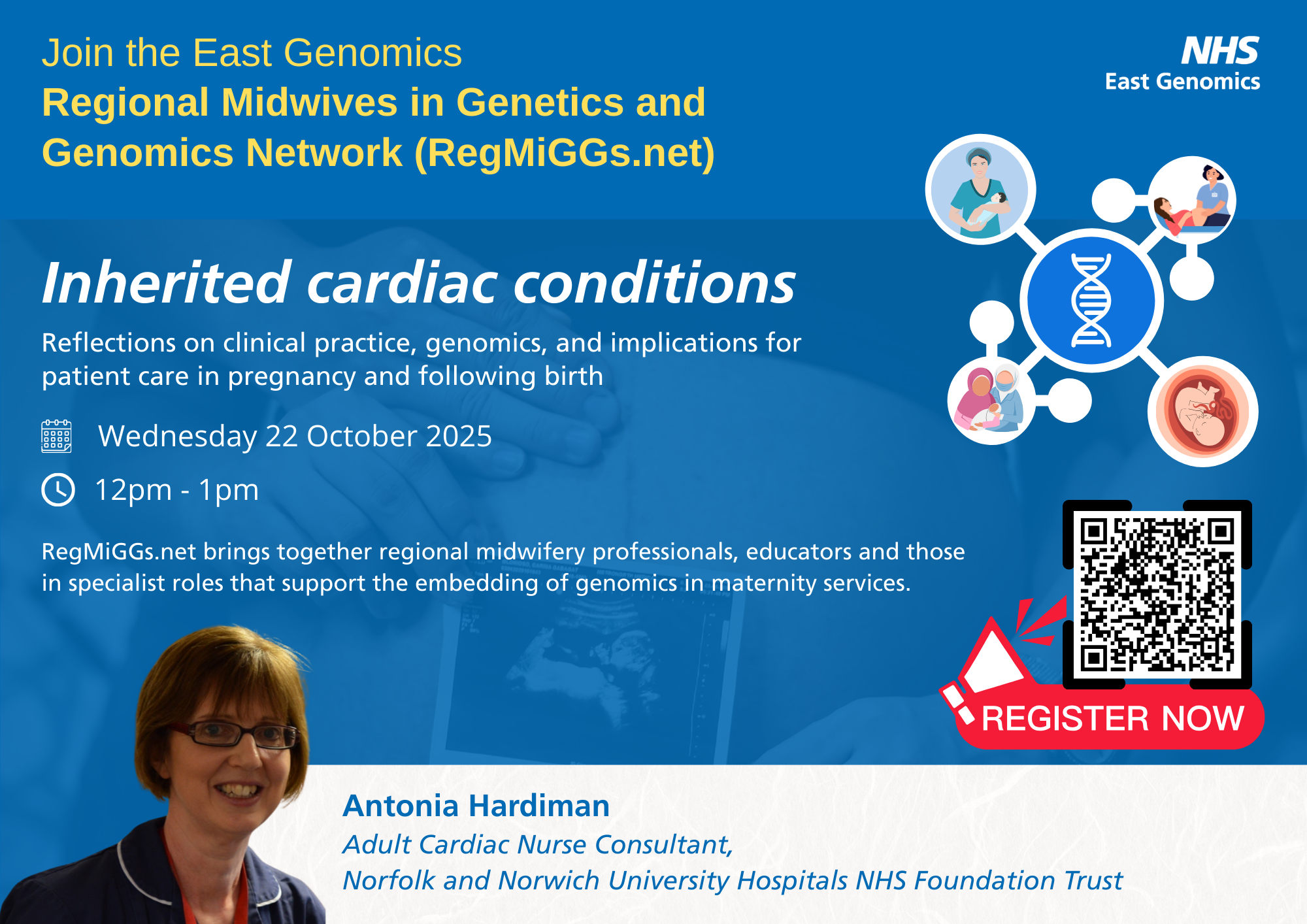 Join the East Genomics
Regional Midwives in Genetics and Genomics Network (RegMiGGs.net)

NHS
East Genomics

Inherited cardiac conditions

Reflections on clinical practice, genomics, and implications for patient care in pregnancy and following birth

Wednesday 22 October 2025

12pm - 1pm

RegMiGGs.net brings together regional midwifery professionals, educators and those in specialist roles that support the embedding of genomics in maternity services.

REGISTER NOW

Antonia Hardiman
Adult Cardiac Nurse Consultant,
Norfolk and Norwich University Hospitals NHS Foundation Trust